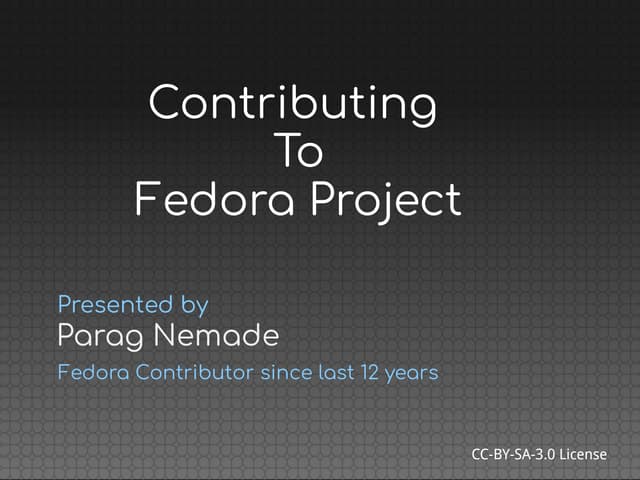 Contributing
To
Fedora Project

Presented by
Parag Nemade
Fedora Contributor since last 12 years

CC-BY-SA-3.0 License